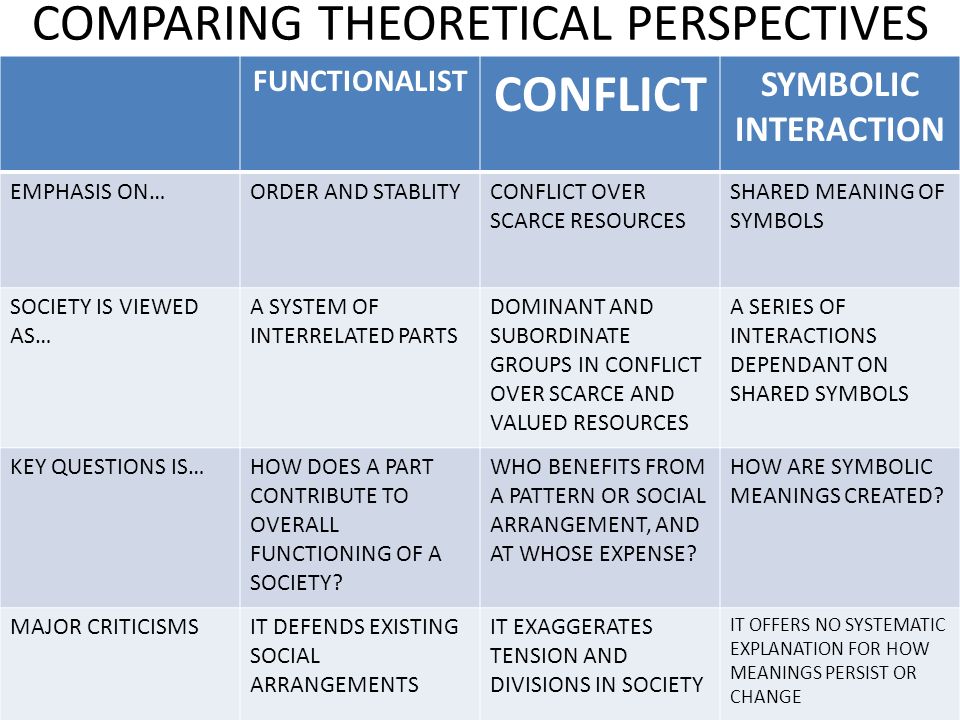 COMPARING THEORETICAL PERSPECTIVES

| | FUNCTIONALIST | CONFLICT | SYMBOLIC INTERACTION |
|---|---|---|---|
| EMPHASIS ON… | ORDER AND STABLITY | CONFLICT OVER SCARCE RESOURCES | SHARED MEANING OF SYMBOLS |
| SOCIETY IS VIEWED AS… | A SYSTEM OF INTERRELATED PARTS | DOMINANT AND SUBORDINATE GROUPS IN CONFLICT OVER SCARCE AND VALUED RESOURCES | A SERIES OF INTERACTIONS DEPENDANT ON SHARED SYMBOLS |
| KEY QUESTIONS IS… | HOW DOES A PART CONTRIBUTE TO OVERALL FUNCTIONING OF A SOCIETY? | WHO BENEFITS FROM A PATTERN OR SOCIAL ARRANGEMENT, AND AT WHOSE EXPENSE? | HOW ARE SYMBOLIC MEANINGS CREATED? |
| MAJOR CRITICISMS | IT DEFENDS EXISTING SOCIAL ARRANGEMENTS | IT EXAGGERATES TENSION AND DIVISIONS IN SOCIETY | IT OFFERS NO SYSTEMATIC EXPLANATION FOR HOW MEANINGS PERSIST OR CHANGE |